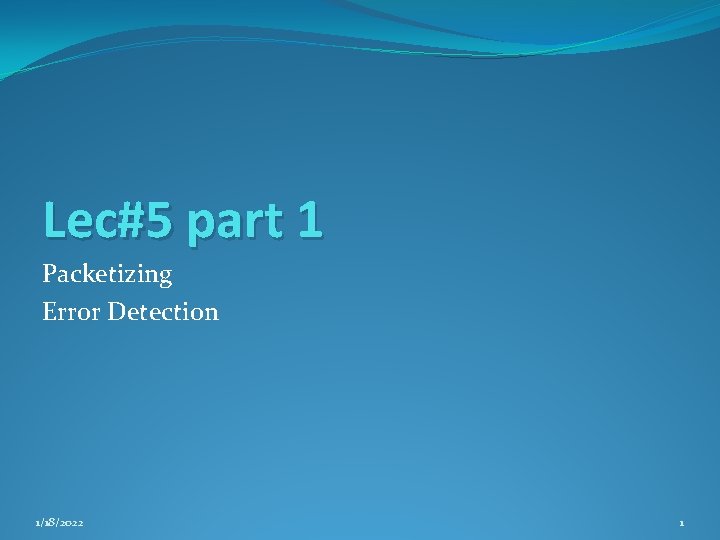 Lec#5 part 1

Packetizing
Error Detection

1/18/2022

1